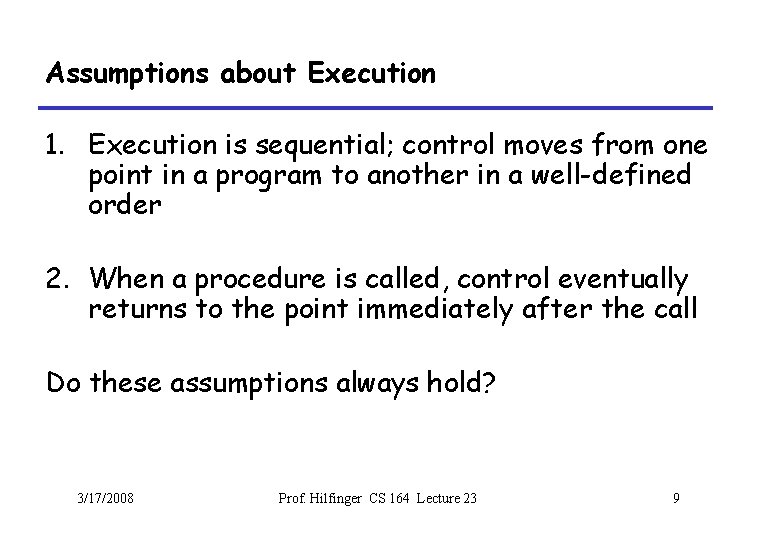 Assumptions about Execution

1. Execution is sequential; control moves from one point in a program to another in a well-defined order

2. When a procedure is called, control eventually returns to the point immediately after the call

Do these assumptions always hold?

3/17/2008

Prof. Hilfinger CS 164 Lecture 23

9